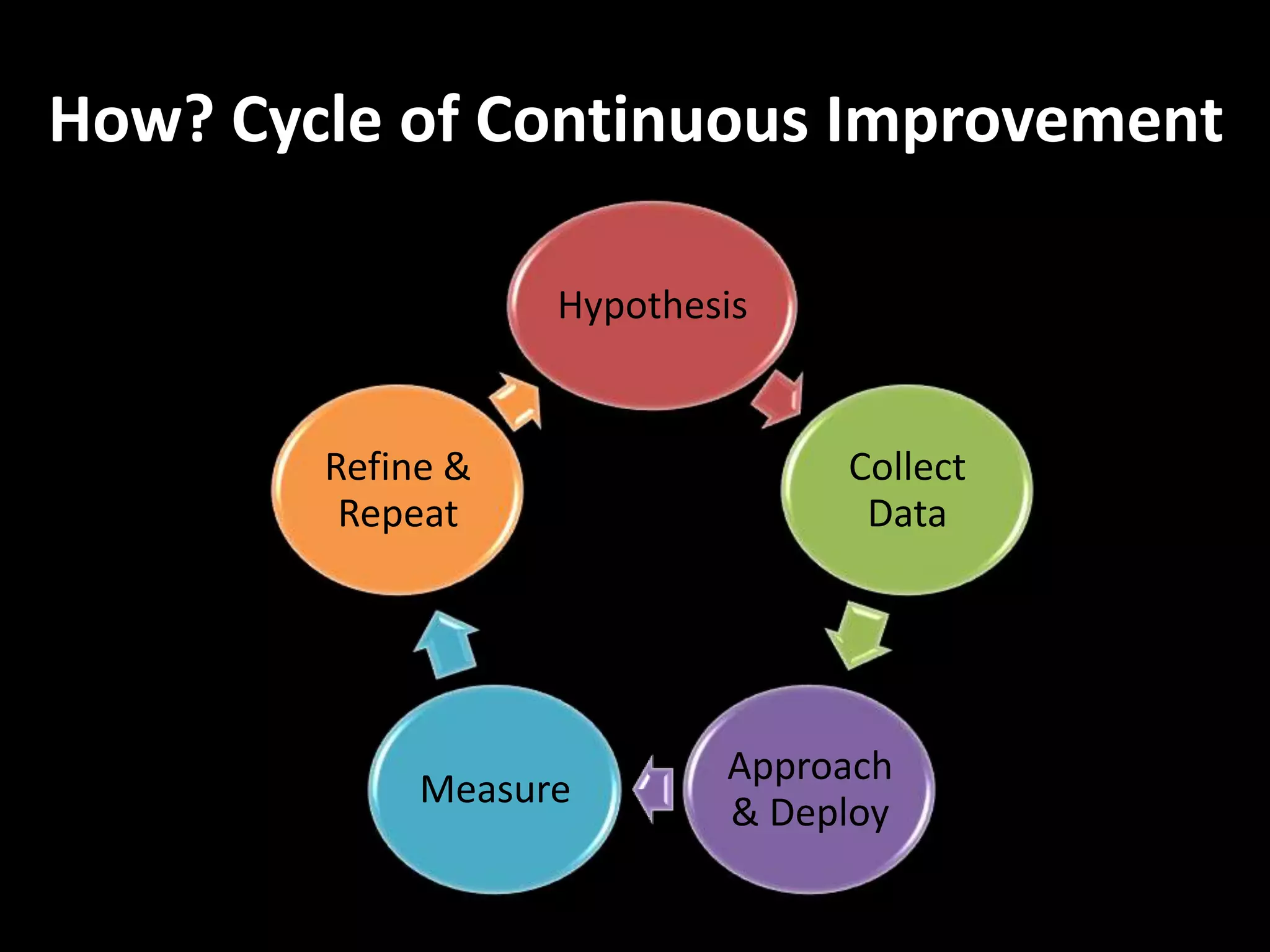 How? Cycle of Continuous Improvement

Hypothesis

Collect Data

Approach & Deploy

Measure

Refine & Repeat